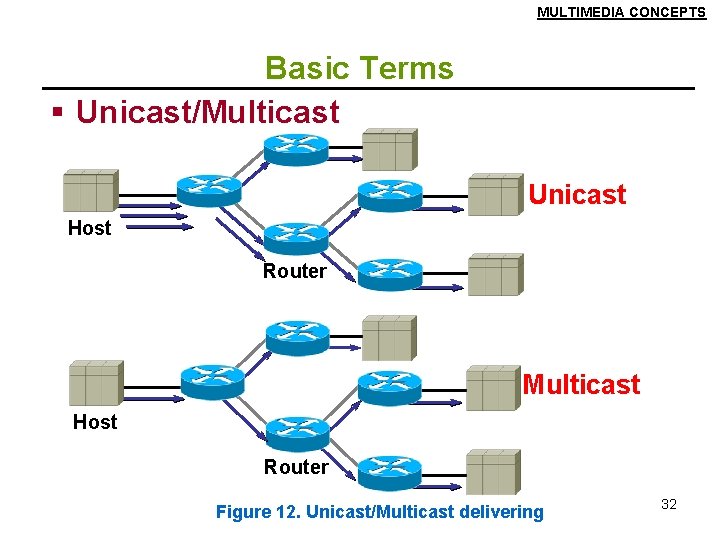 MULTIMEDIA CONCEPTS

Basic Terms

▪ Unicast/Multicast

Host

Router

Unicast

Host

Router

Multicast

Figure 12. Unicast/Multicast delivering

32